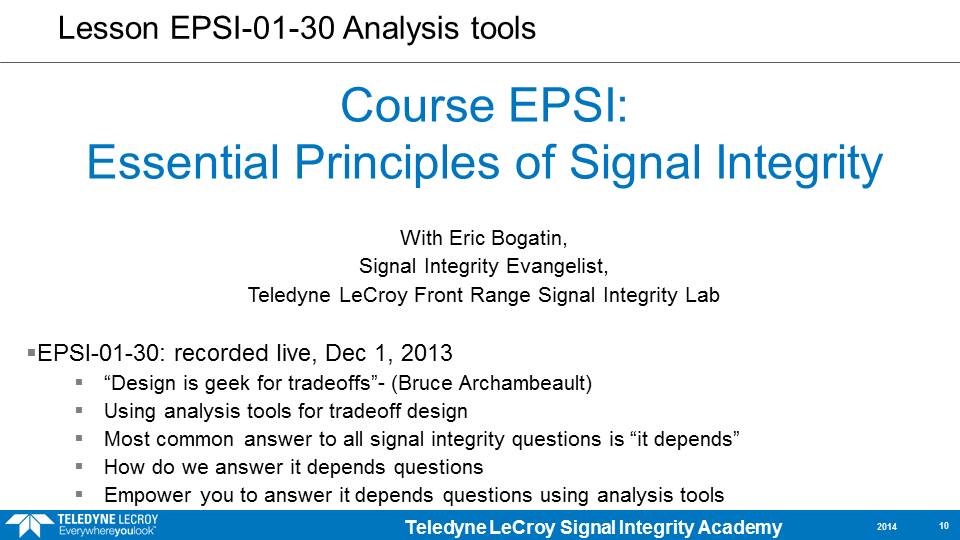 Lesson EPSI-01-30 Analysis tools

Course EPSI:
Essential Principles of Signal Integrity

With Eric Bogatin,
Signal Integrity Evangelist,
Teledyne LeCroy Front Range Signal Integrity Lab

▪EPSI-01-30: recorded live, Dec 1, 2013
▪ “Design is geek for tradeoffs”- (Bruce Archambeault)
▪ Using analysis tools for tradeoff design
▪ Most common answer to all signal integrity questions is “it depends”
▪ How do we answer it depends questions
▪ Empower you to answer it depends questions using analysis tools

TELEDYNE LECROY
Everywhereyoulook™

Teledyne LeCroy Signal Integrity Academy

2014

10